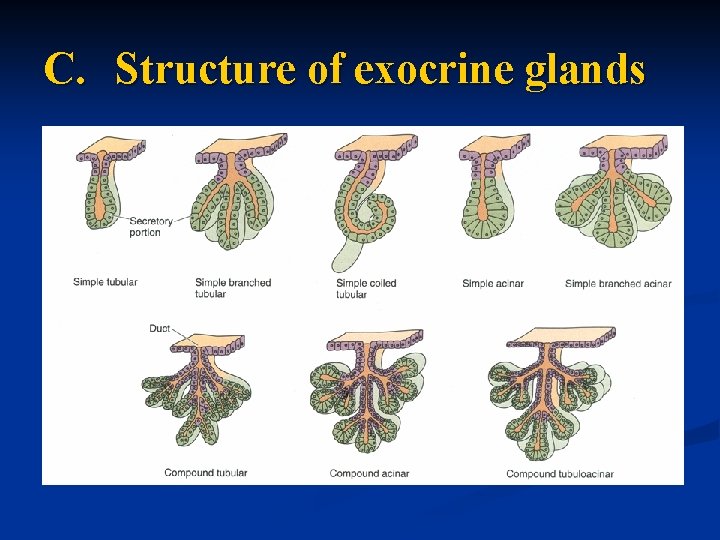 C. Structure of exocrine glands

Secretory portion

Simple tubular

Simple branched tubular

Simple coiled tubular

Simple acinar

Simple branched acinar

Duct

Compound tubular

Compound acinar

Compound tubuloacinar